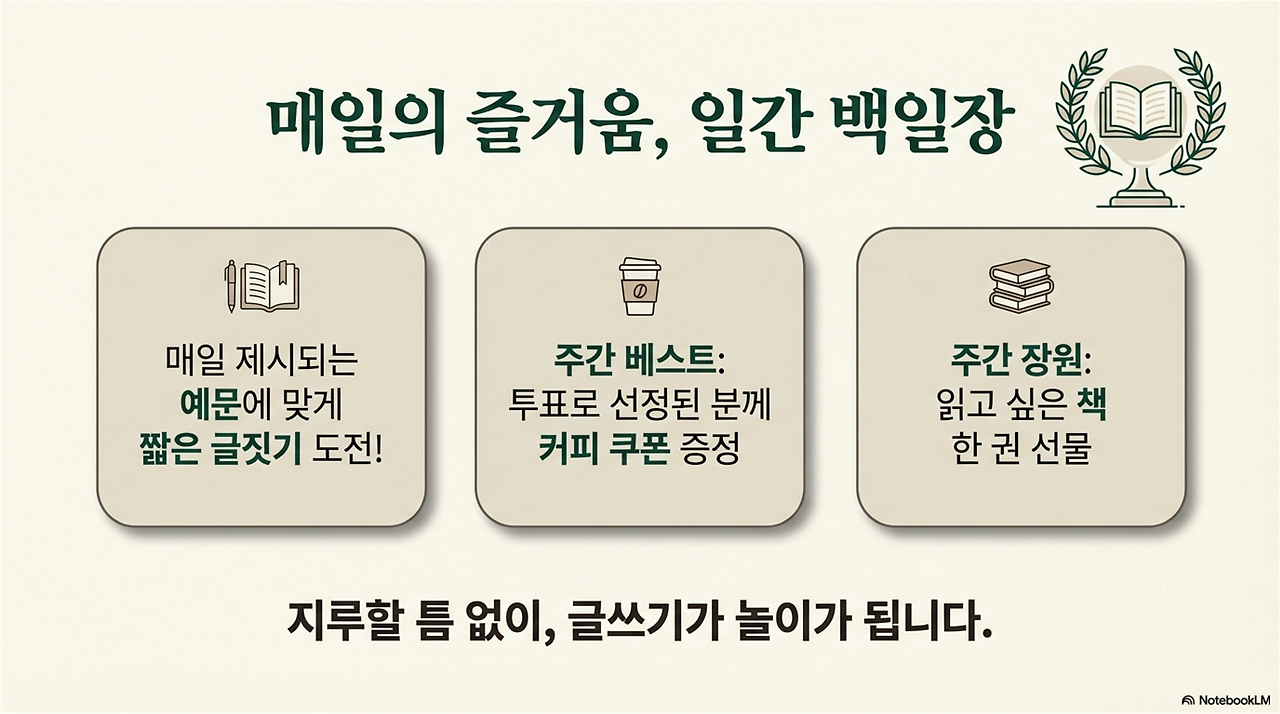 매일의 즐거움, 일간 백일장

매일 제시되는 예문에 맞게 짧은 글짓기 도전!

주간 베스트: 투표로 선정된 분께 커피 쿠폰 증정

주간 장원: 읽고 싶은 책 한 권 선물

지루할 틈 없이, 글쓰기가 놀이가 됩니다.

NotebookLM